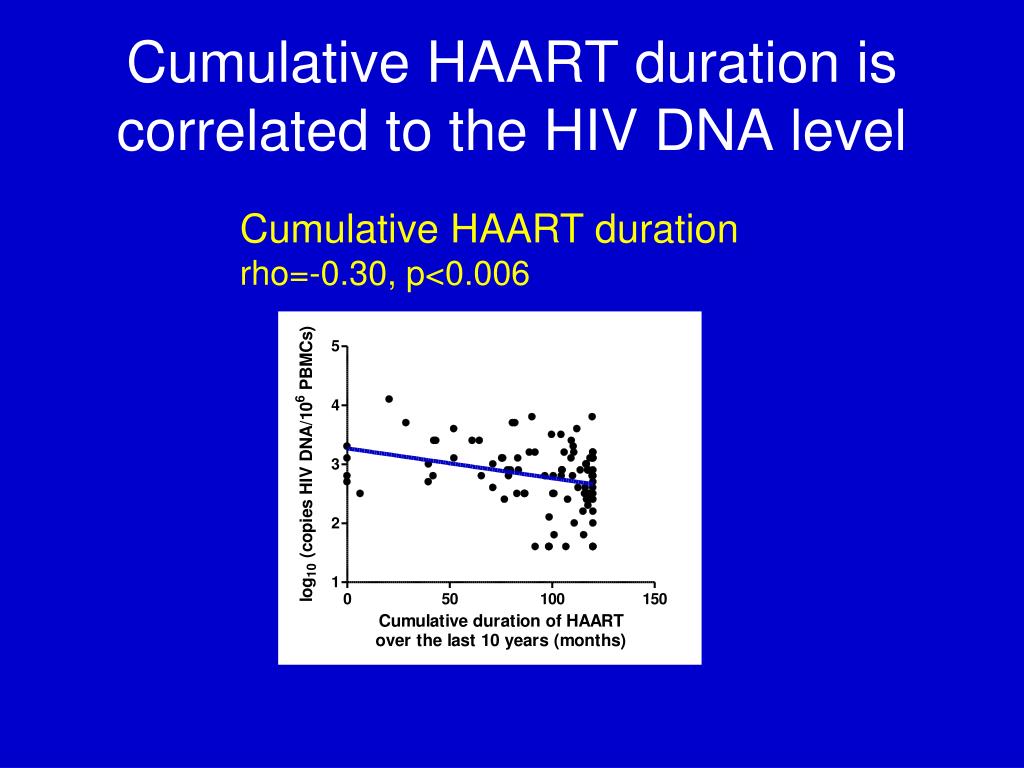 Cumulative HAART duration is correlated to the HIV DNA level

Cumulative HAART duration
rho=-0.30, p<0.006

$\log_{10}$ (copies HIV DNA/$10^6$ PBMCs)

5
4
3
2
1

0
50
100
150

Cumulative duration of HAART
over the last 10 years (months)